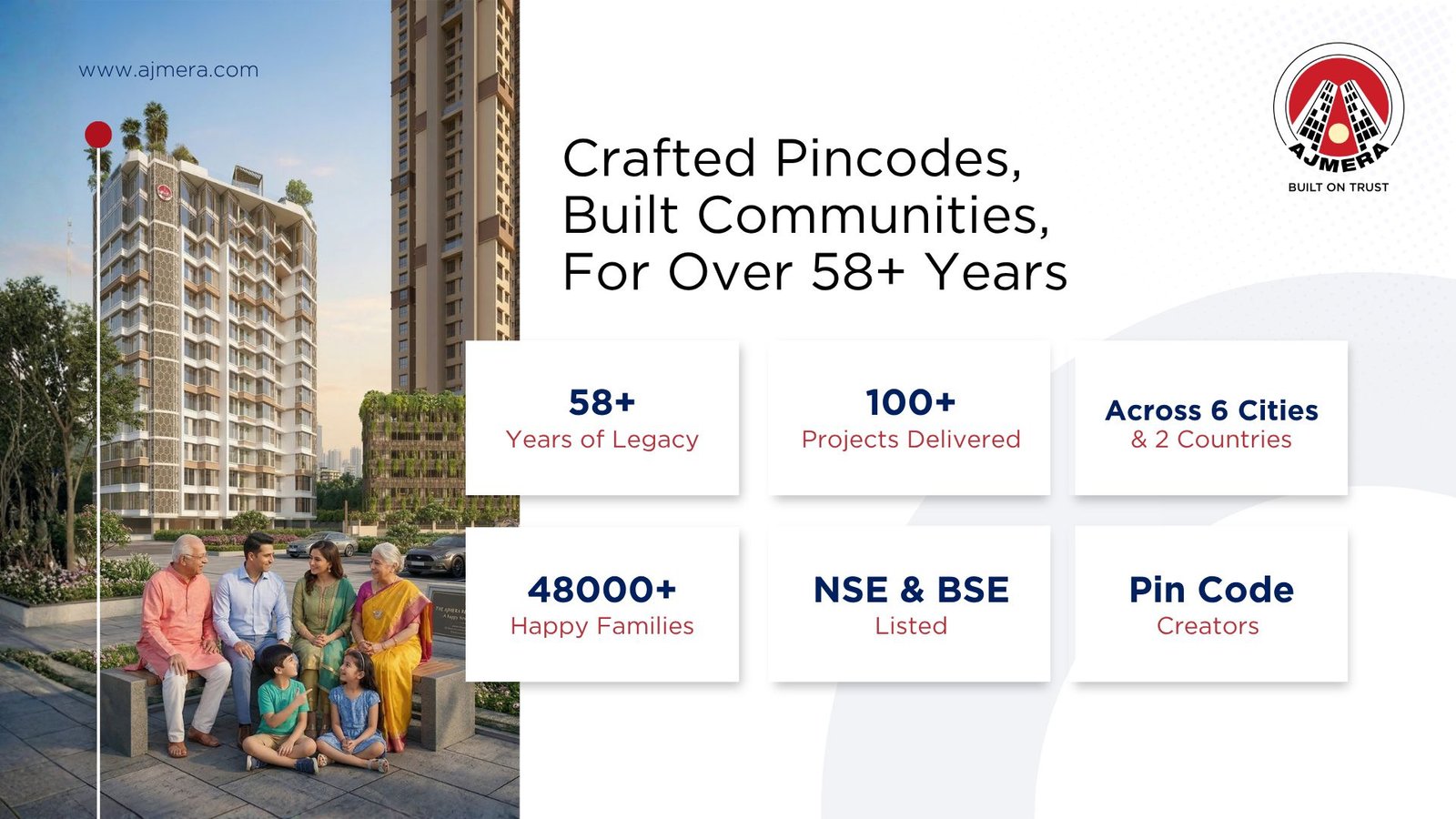 www.ajmera.com

AJMERA
BUILT ON TRUST

Crafted Pincodes, Built Communities, For Over 58+ Years

58+
Years of Legacy

100+
Projects Delivered

Across 6 Cities
& 2 Countries

48000+
Happy Families

NSE & BSE
Listed

Pin Code
Creators